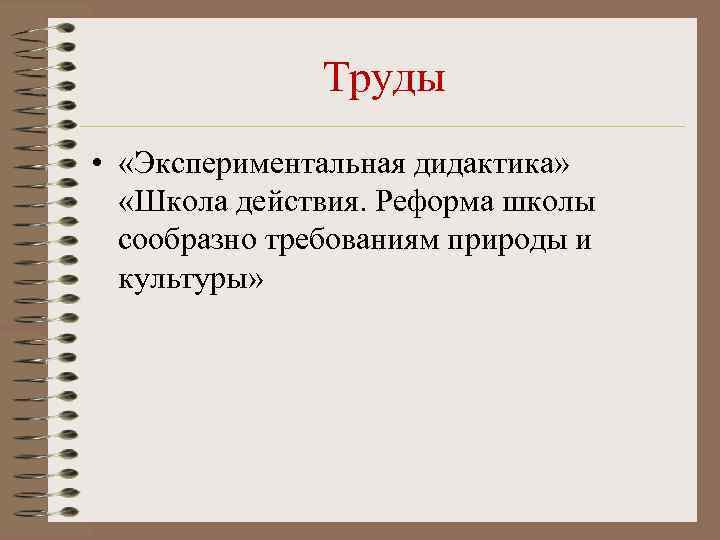 Труды

• «Экспериментальная дидактика» «Школа действия. Реформа школы сообразно требованиям природы и культуры»